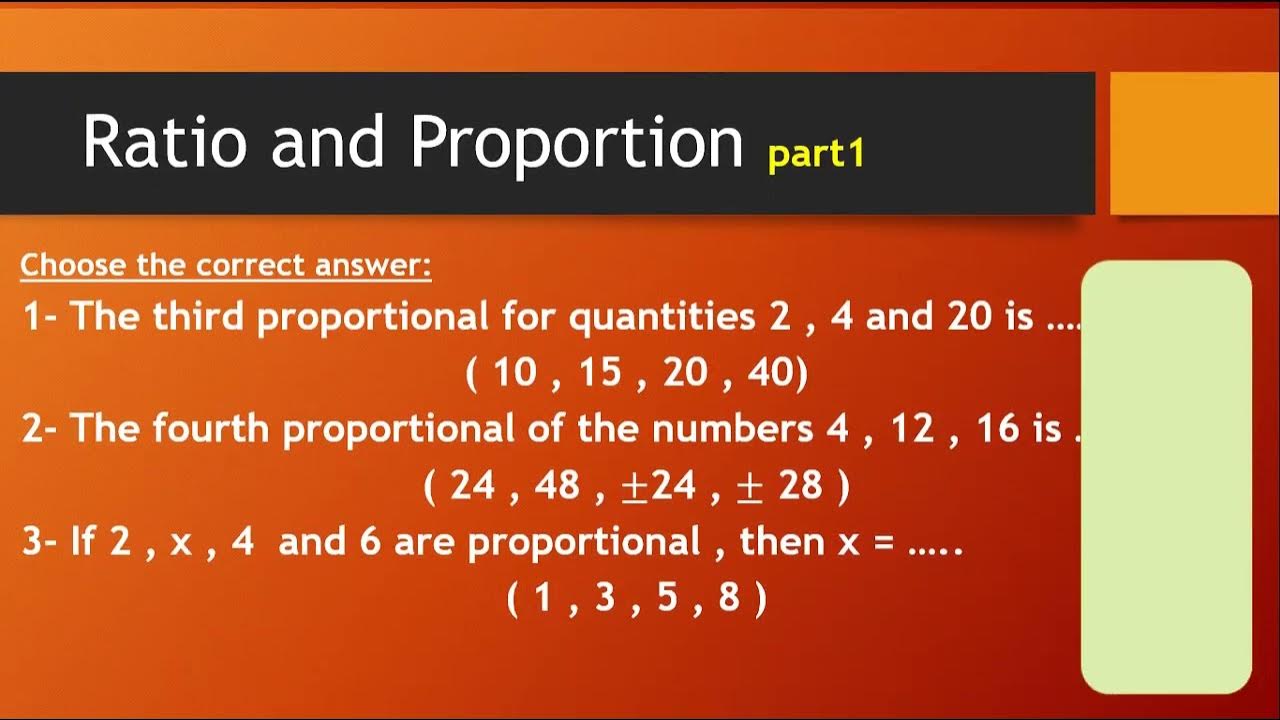 Ratio and Proportion part1

Choose the correct answer:

1- The third proportional for quantities 2 , 4 and 20 is ....
( 10 , 15 , 20 , 40)

2- The fourth proportional of the numbers 4 , 12 , 16 is .
( 24 , 48 , $\pm$24 , $\pm$ 28 )

3- If 2 , x , 4 and 6 are proportional , then x = .....
( 1 , 3 , 5 , 8 )